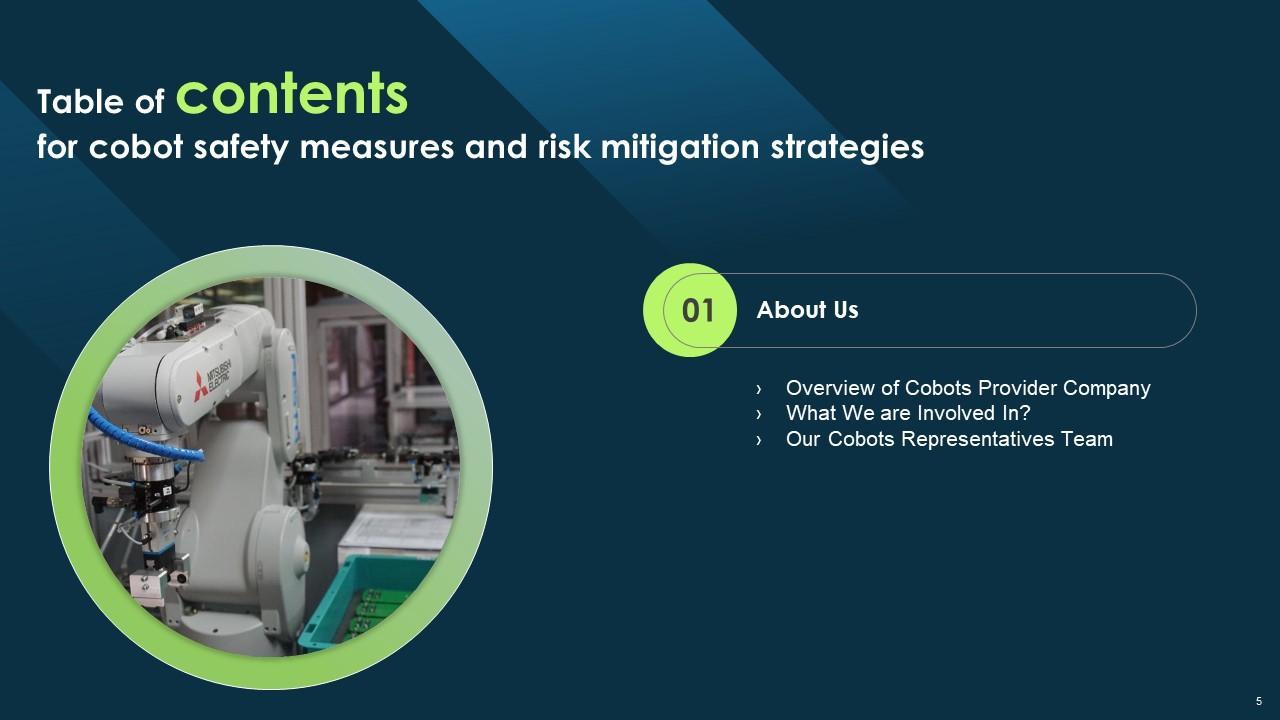 Table of contents
for cobot safety measures and risk mitigation strategies

MITSUBISHI ELECTRIC

01 About Us

› Overview of Cobots Provider Company
› What We are Involved In?
› Our Cobots Representatives Team

5